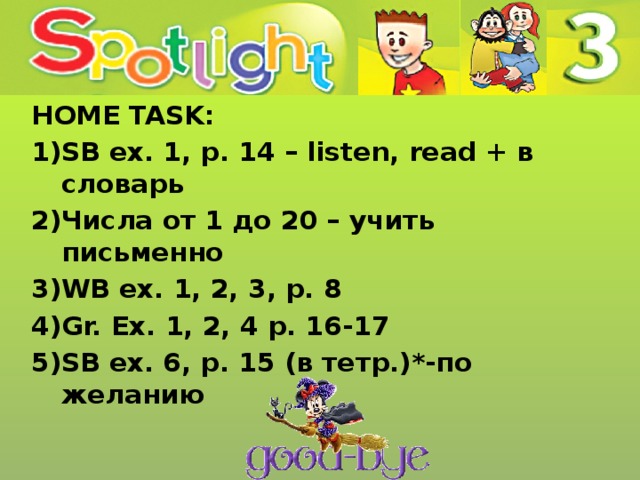 Spotlight 3

HOME TASK:

1)SB ex. 1, p. 14 – listen, read + в словарь

2)Числа от 1 до 20 – учить письменно

3)WB ex. 1, 2, 3, p. 8

4)Gr. Ex. 1, 2, 4 p. 16-17

5)SB ex. 6, p. 15 (в тетр.)*-по желанию

good-bye